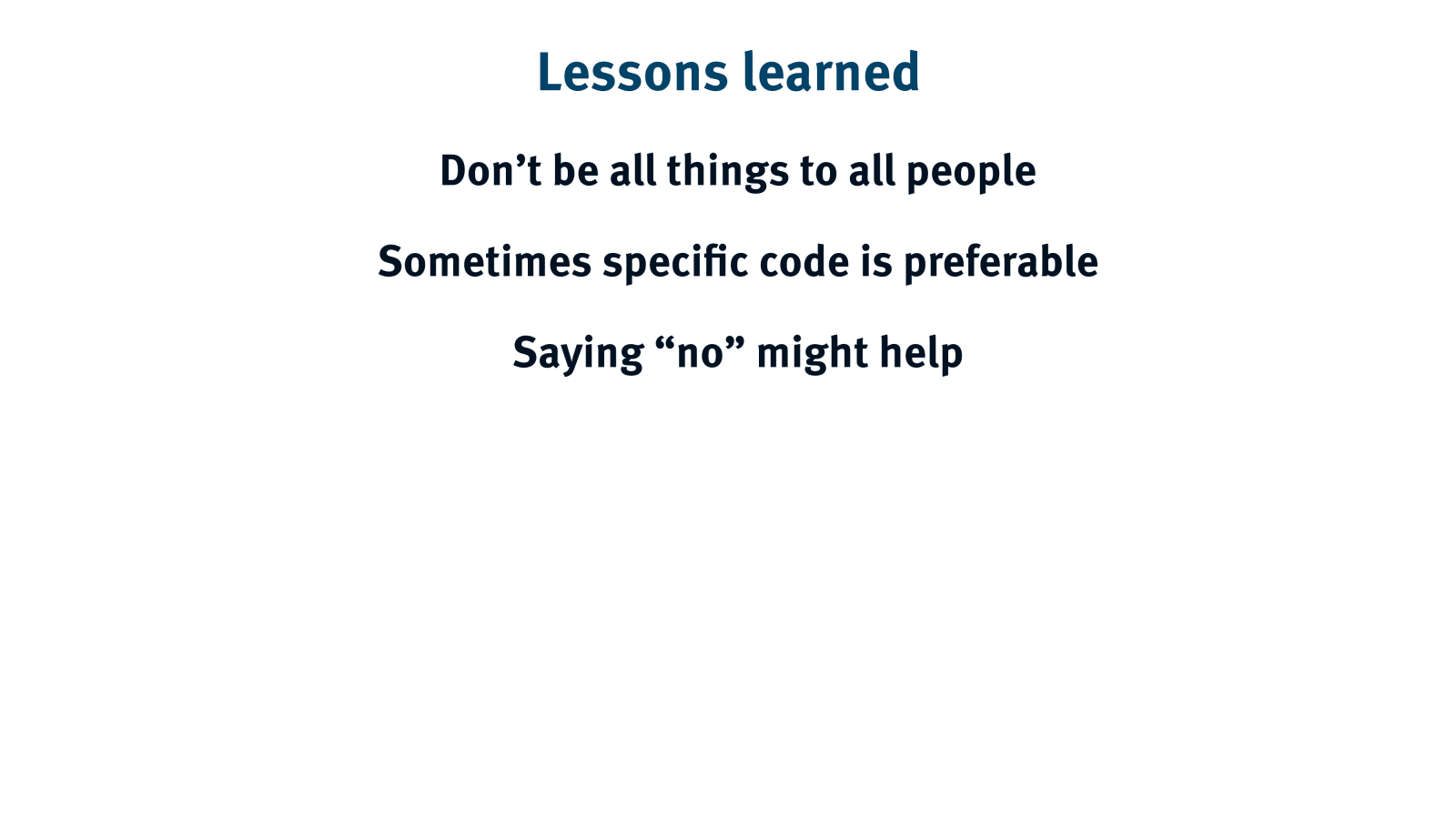 Lessons learned

Don’t be all things to all people

Sometimes specific code is preferable

Saying “no” might help